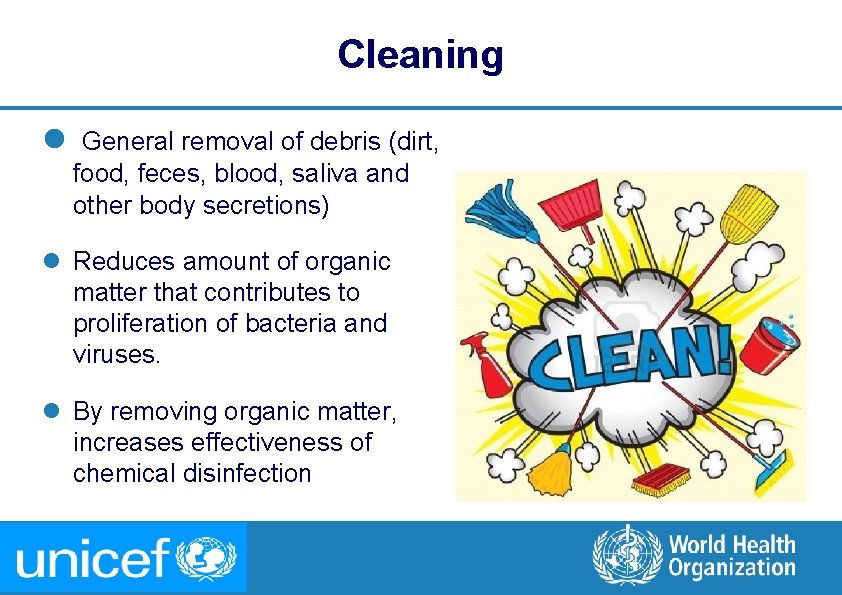 Cleaning

General removal of debris (dirt, food, feces, blood, saliva and other body secretions)

Reduces amount of organic matter that contributes to proliferation of bacteria and viruses.

By removing organic matter, increases effectiveness of chemical disinfection

CLEAN!

unicef

World Health Organization